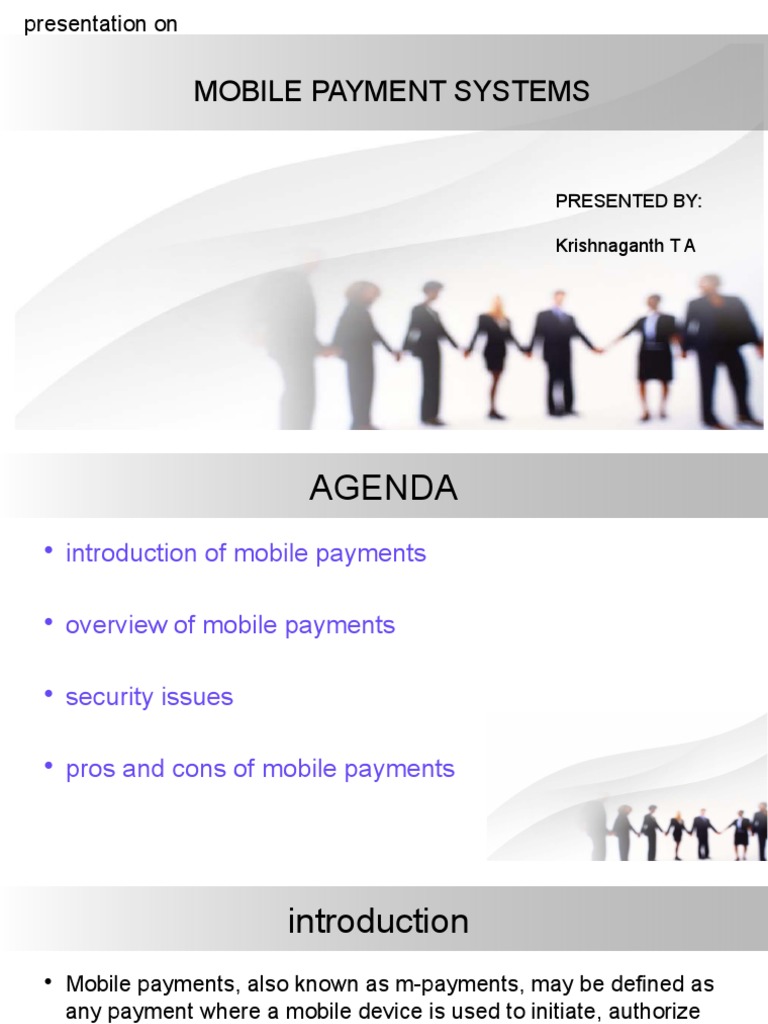 presentation on

MOBILE PAYMENT SYSTEMS

PRESENTED BY:

Krishnaganth T A

AGENDA

• introduction of mobile payments

• overview of mobile payments

• security issues

• pros and cons of mobile payments

introduction

• Mobile payments, also known as m-payments, may be defined as any payment where a mobile device is used to initiate, authorize